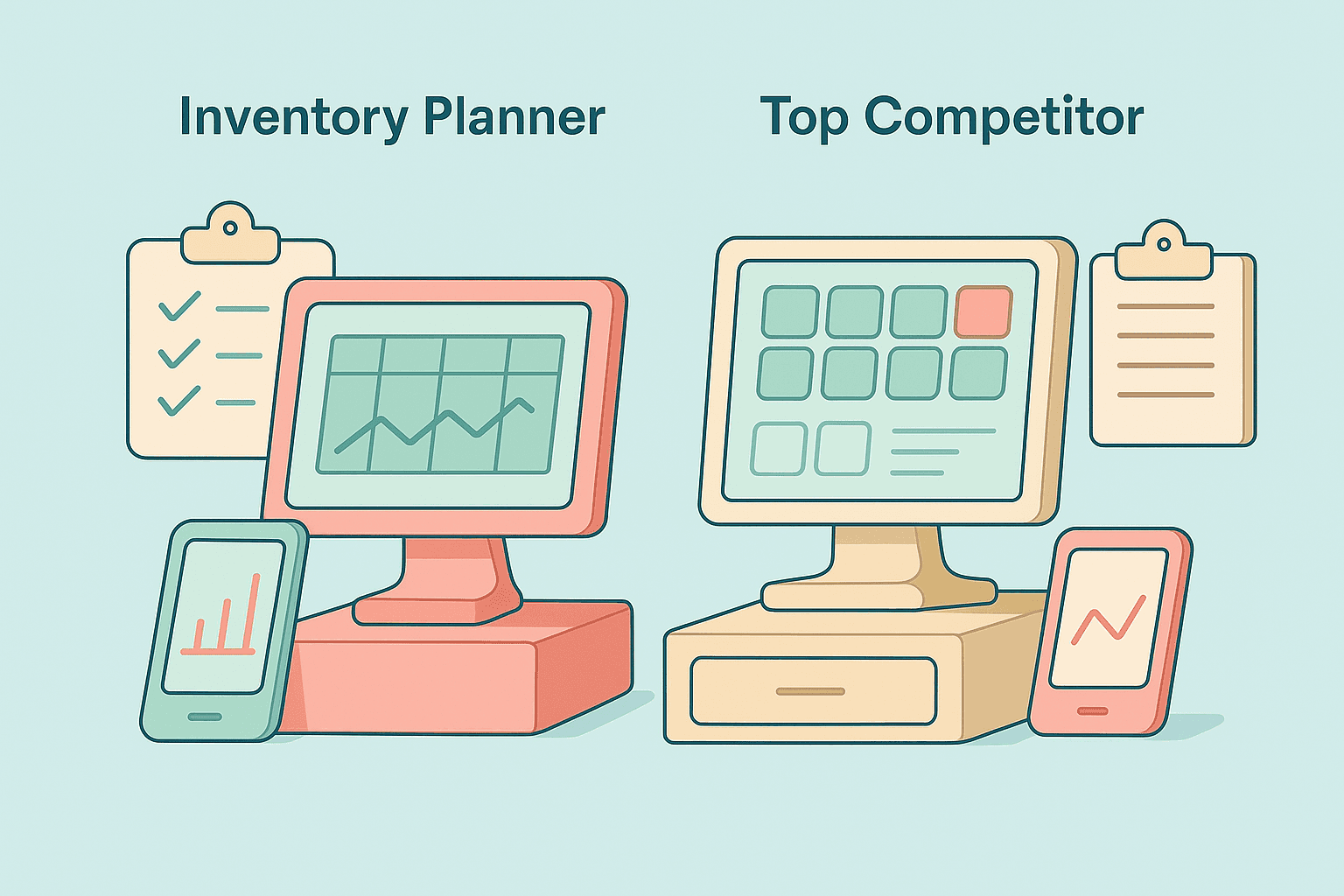 Inventory Planner

Top Competitor